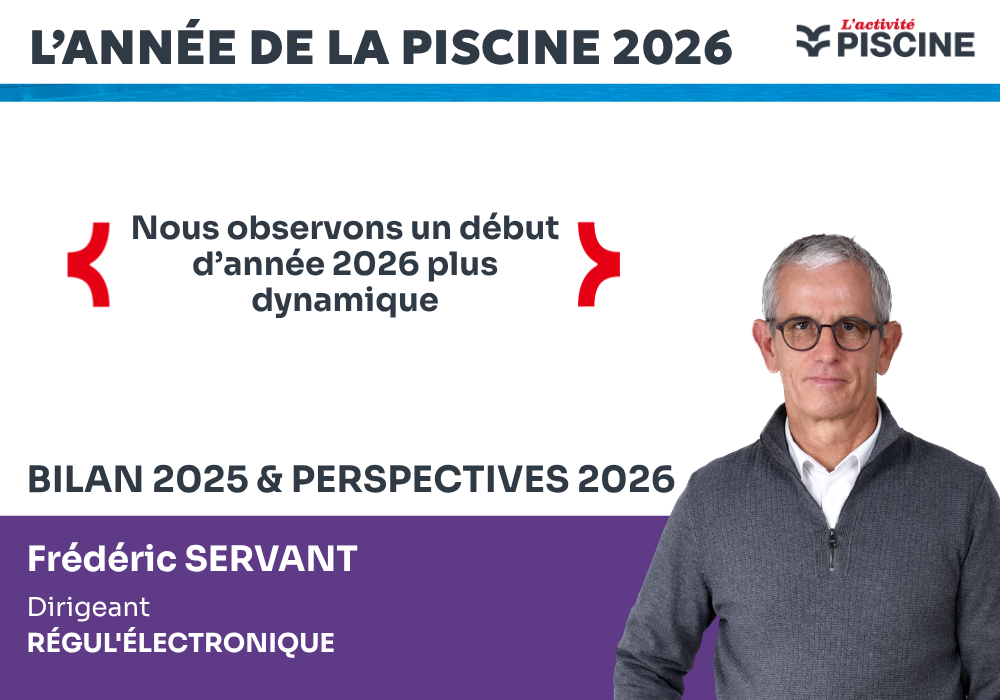 L'ANNÉE DE LA PISCINE 2026

L'activité PISCINE

Nous observons un début d'année 2026 plus dynamique

BILAN 2025 & PERSPECTIVES 2026

Frédéric SERVANT

Dirigeant

RÉGUL'ÉLECTRONIQUE